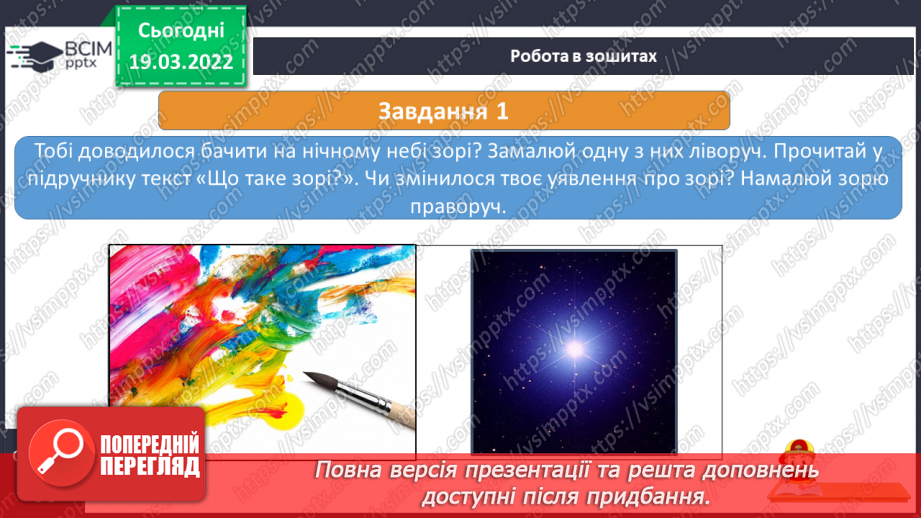 ВСІМ pptx

Сьогодні 19.03.2022

Робота в зошитах

Завдання 1

Тобі доводилося бачити на нічному небі зорі? Замалюй одну з них ліворуч. Прочитай у підручнику текст «Що таке зорі?». Чи змінилося твоє уявлення про зорі? Намалюй зорю праворуч.

ПОПЕРЕДНІЙ ПЕРЕГЛЯД

Повна версія презентації та решта доповнень доступні після придбання.

https://vsimpptx.com